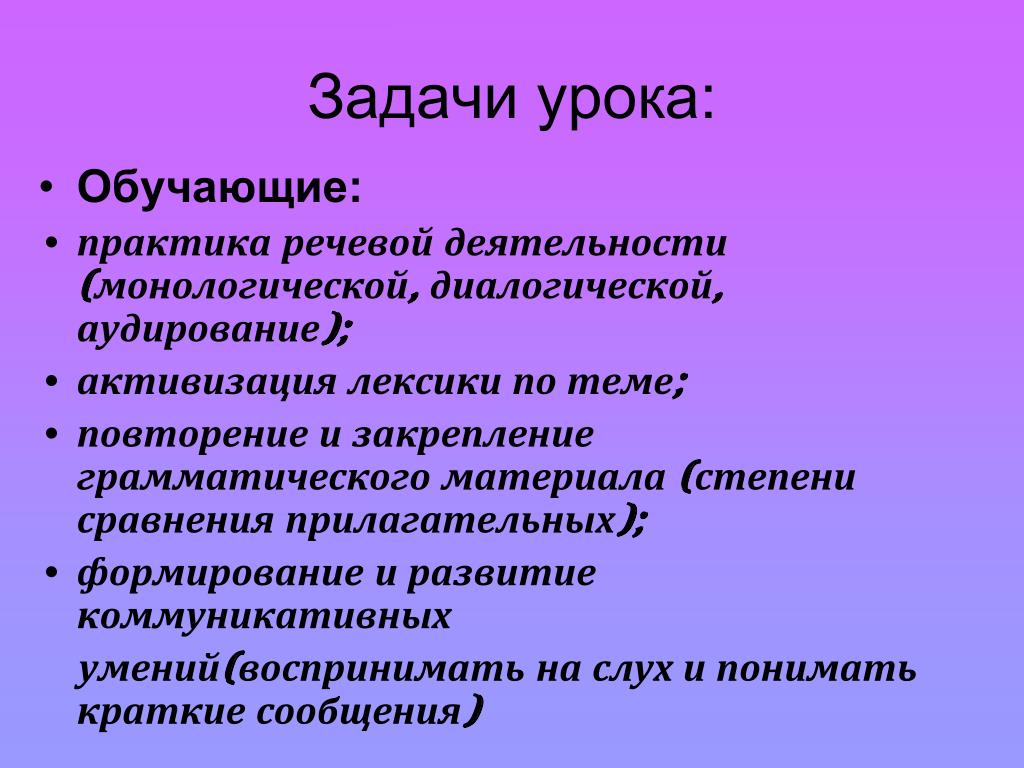 Задачи урока:

• Обучающие:

• практика речевой деятельности (монологической, диалогической, аудирование);

• активизация лексики по теме;

• повторение и закрепление грамматического материала (степени сравнения прилагательных);

• формирование и развитие коммуникативных

умений(воспринимать на слух и понимать краткие сообщения)